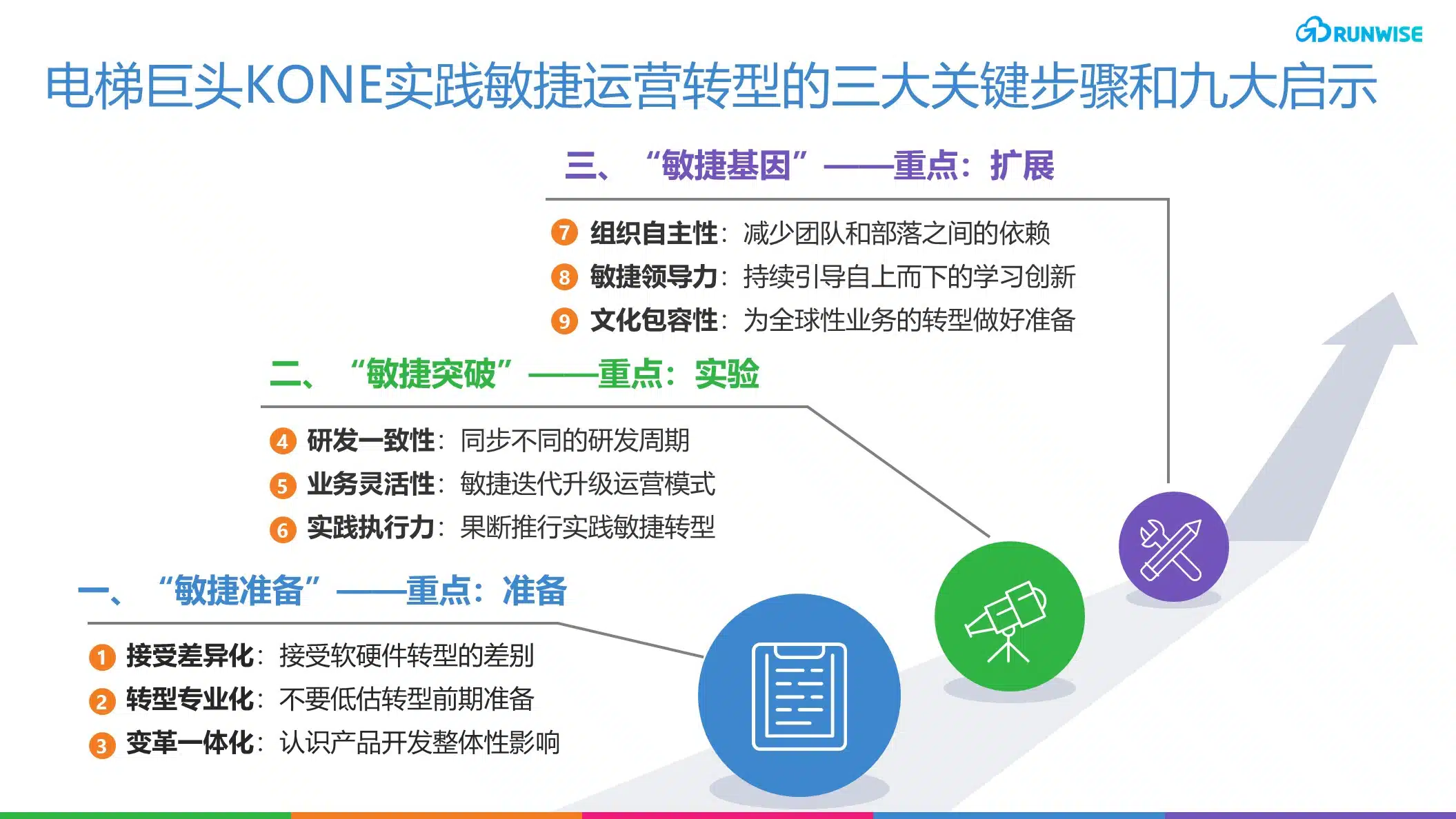 RUNWISE

电梯巨头KONE实践敏捷运营转型的三大关键步骤和九大启示

三、“敏捷基因”——重点：扩展

7 组织自主性：减少团队和部落之间的依赖
8 敏捷领导力：持续引导自上而下的学习创新
9 文化包容性：为全球性业务的转型做好准备

二、“敏捷突破”——重点：实验

4 研发一致性：同步不同的研发周期
5 业务灵活性：敏捷迭代升级运营模式
6 实践执行力：果断推行实践敏捷转型

一、“敏捷准备”——重点：准备

1 接受差异化：接受软硬件转型的差别
2 转型专业化：不要低估转型前期准备
3 变革一体化：认识产品开发整体性影响